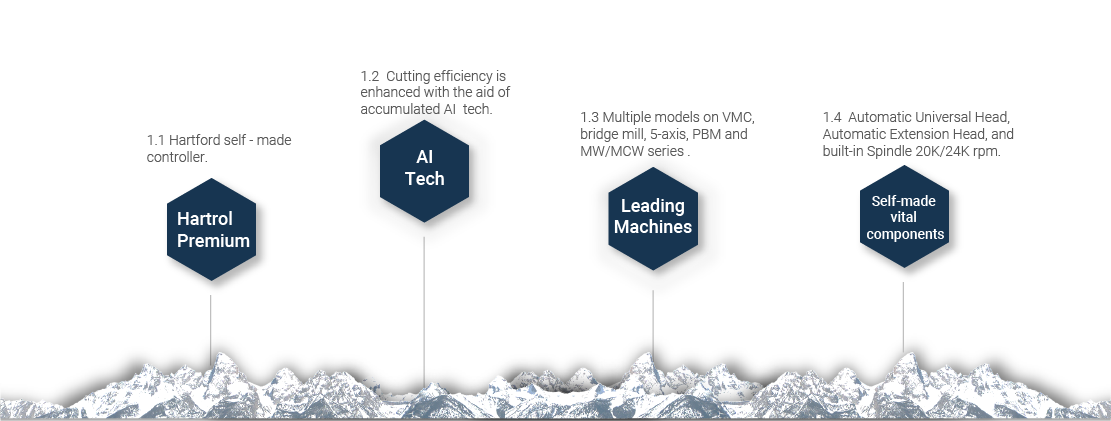 1.1 Hartford self - made controller.

Hartrol Premium

1.2 Cutting efficiency is enhanced with the aid of accumulated AI tech.

AI Tech

1.3 Multiple models on VMC, bridge mill, 5-axis, PBM and MW/MCW series .

Leading Machines

1.4 Automatic Universal Head, Automatic Extension Head, and built-in Spindle 20K/24K rpm.

Self-made vital components